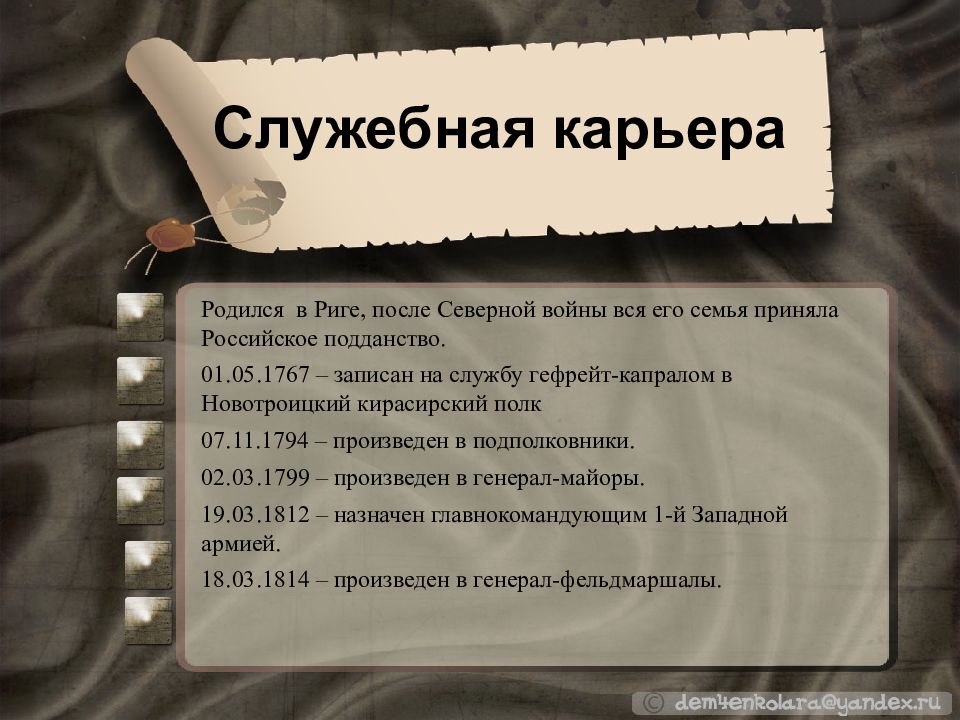 Служебная карьера

Родился в Риге, после Северной войны вся его семья приняла Российское подданство.

01.05.1767 – записан на службу гефрейт-капралом в Новотроицкий кирасирский полк

07.11.1794 – произведен в подполковники.

02.03.1799 – произведен в генерал-майоры.

19.03.1812 – назначен главнокомандующим 1-й Западной армией.

18.03.1814 – произведен в генерал-фельдмаршалы.

© dem4enkolara@yandex.ru